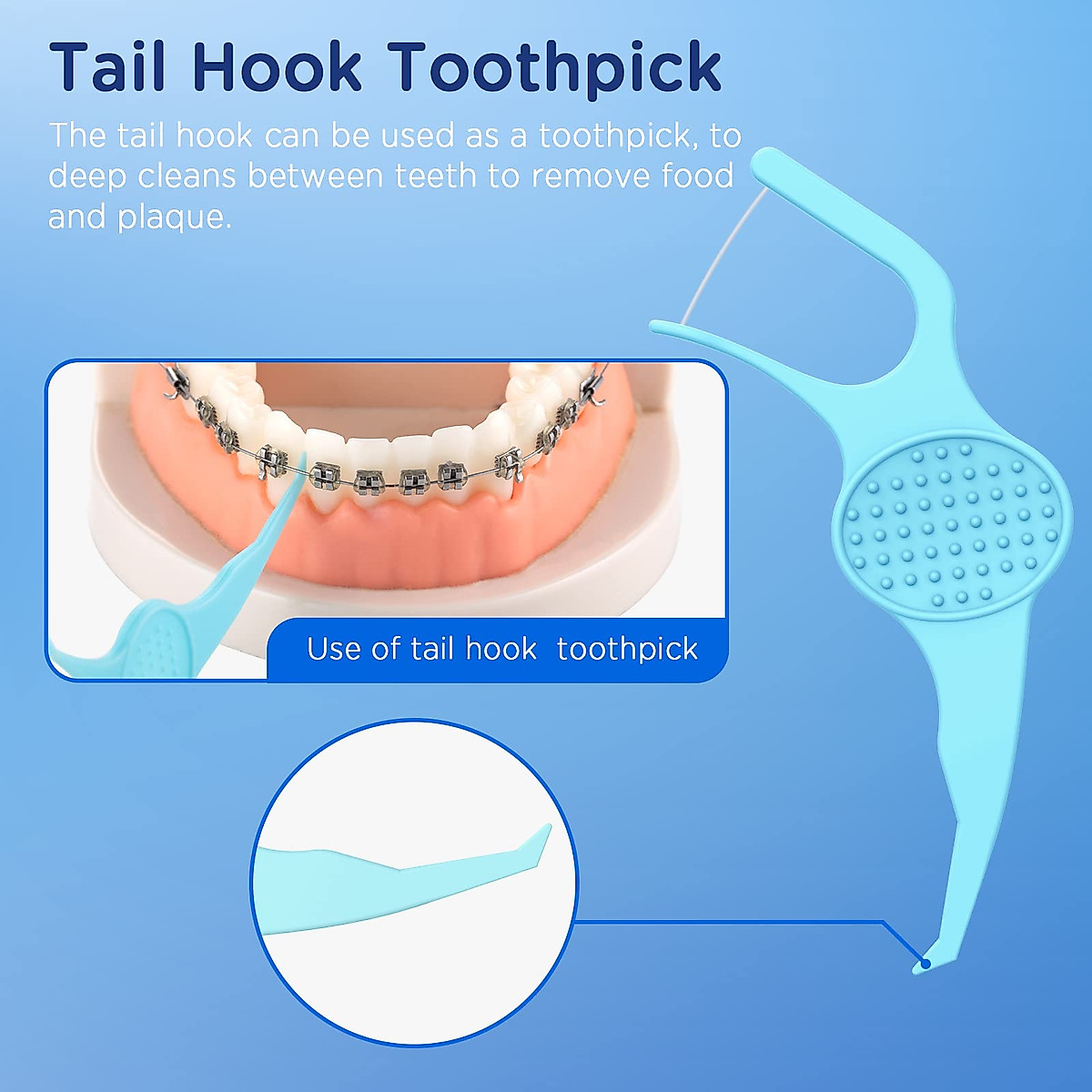 Tail Hook Toothpick

The tail hook can be used as a toothpick, to deep cleans between teeth to remove food and plaque.

Use of tail hook  toothpick